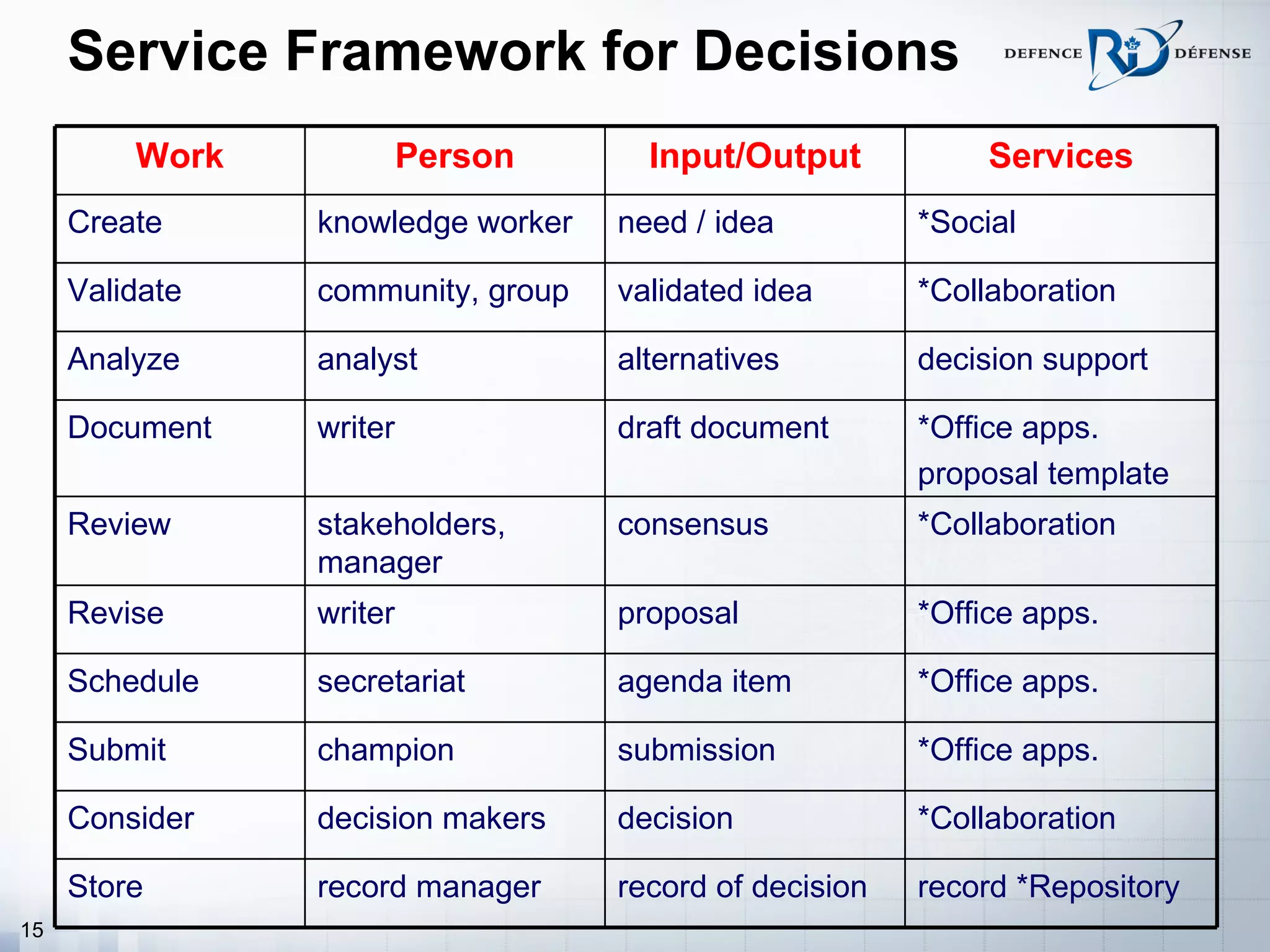 Service Framework for Decisions

DEFENCE R&D DÉFENSE

| Work | Person | Input/Output | Services |
|---|---|---|---|
| Create | knowledge worker | need / idea | *Social |
| Validate | community, group | validated idea | *Collaboration |
| Analyze | analyst | alternatives | decision support |
| Document | writer | draft document | *Office apps. proposal template |
| Review | stakeholders, manager | consensus | *Collaboration |
| Revise | writer | proposal | *Office apps. |
| Schedule | secretariat | agenda item | *Office apps. |
| Submit | champion | submission | *Office apps. |
| Consider | decision makers | decision | *Collaboration |
| Store | record manager | record of decision | record *Repository |

15